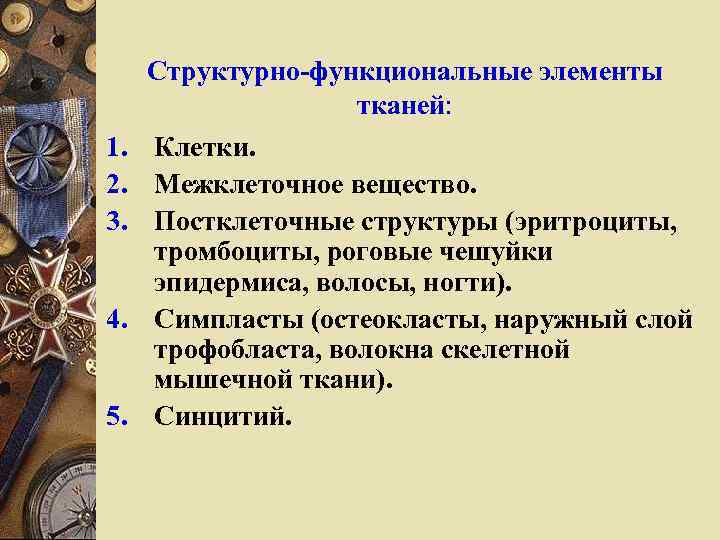 Структурно-функциональные элементы тканей:

1. Клетки.
2. Межклеточное вещество.
3. Постклеточные структуры (эритроциты, тромбоциты, роговые чешуйки эпидермиса, волосы, ногти).
4. Симпласты (остеокласты, наружный слой трофобласта, волокна скелетной мышечной ткани).
5. Синцитий.